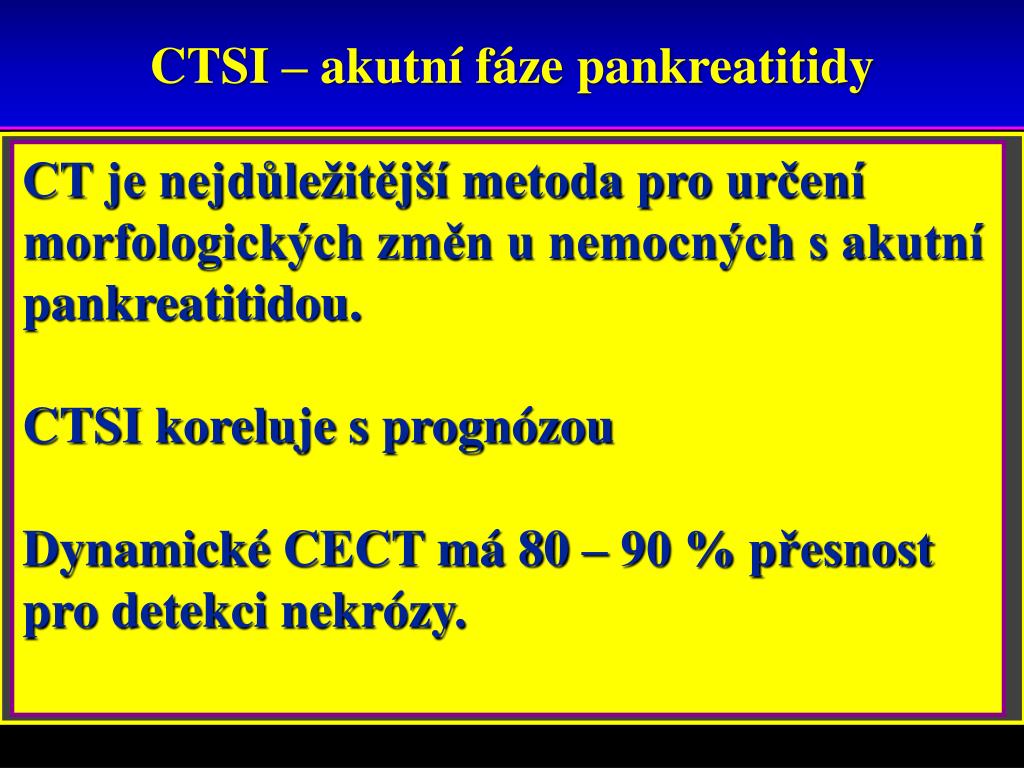 CTSI – akutní fáze pankreatitidy

CT je nejdůležitější metoda pro určení morfologických změn u nemocných s akutní pankreatitidou.

CTSI koreluje s prognózou

Dynamické CECT má 80 – 90 % přesnost pro detekci nekrózy.